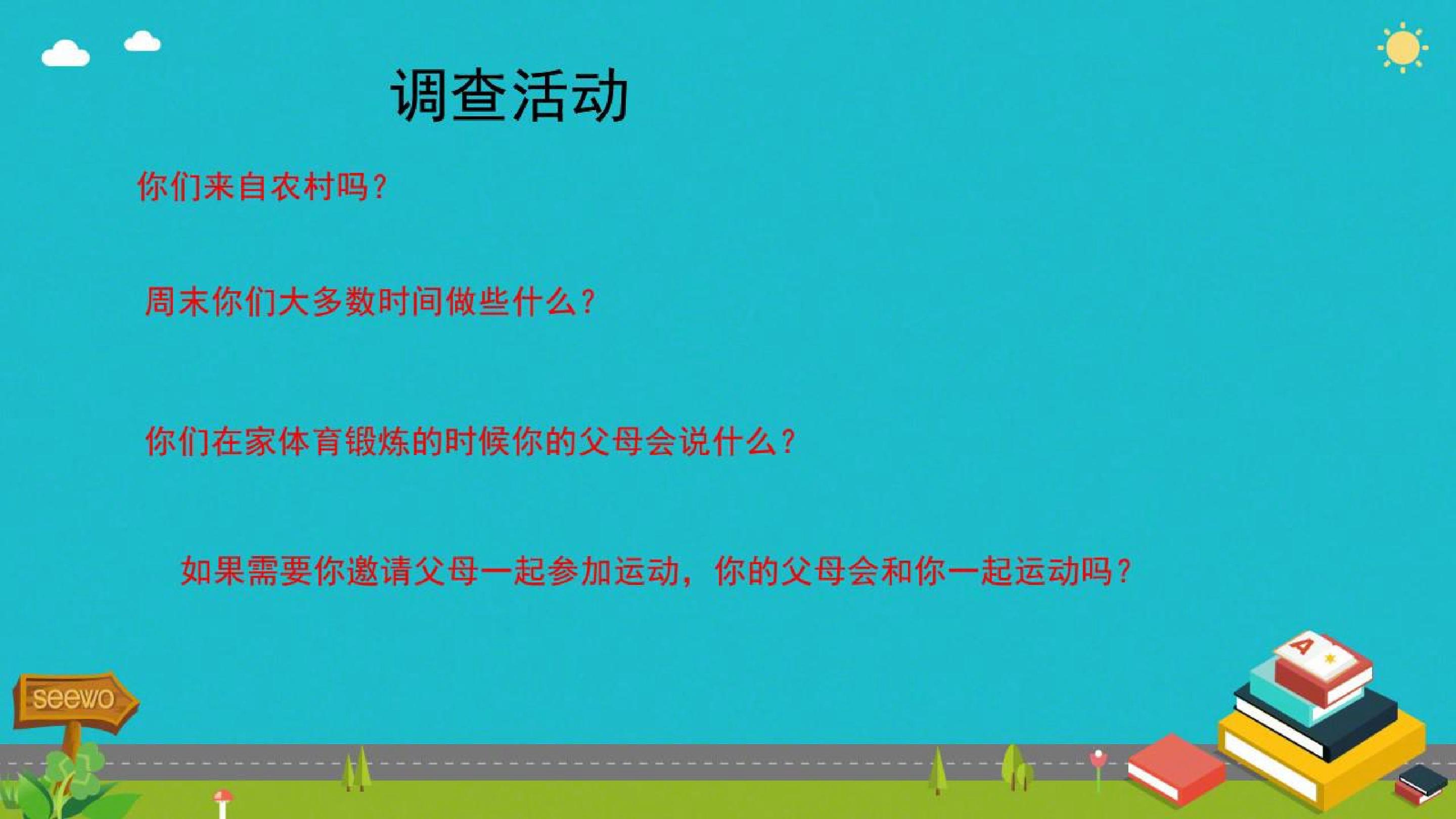 调查活动

你们来自农村吗？

周末你们大多数时间做些什么？

你们在家体育锻炼的时候你的父母会说什么？

如果需要你邀请父母一起参加运动，你的父母会和你一起运动吗？

seewo

A